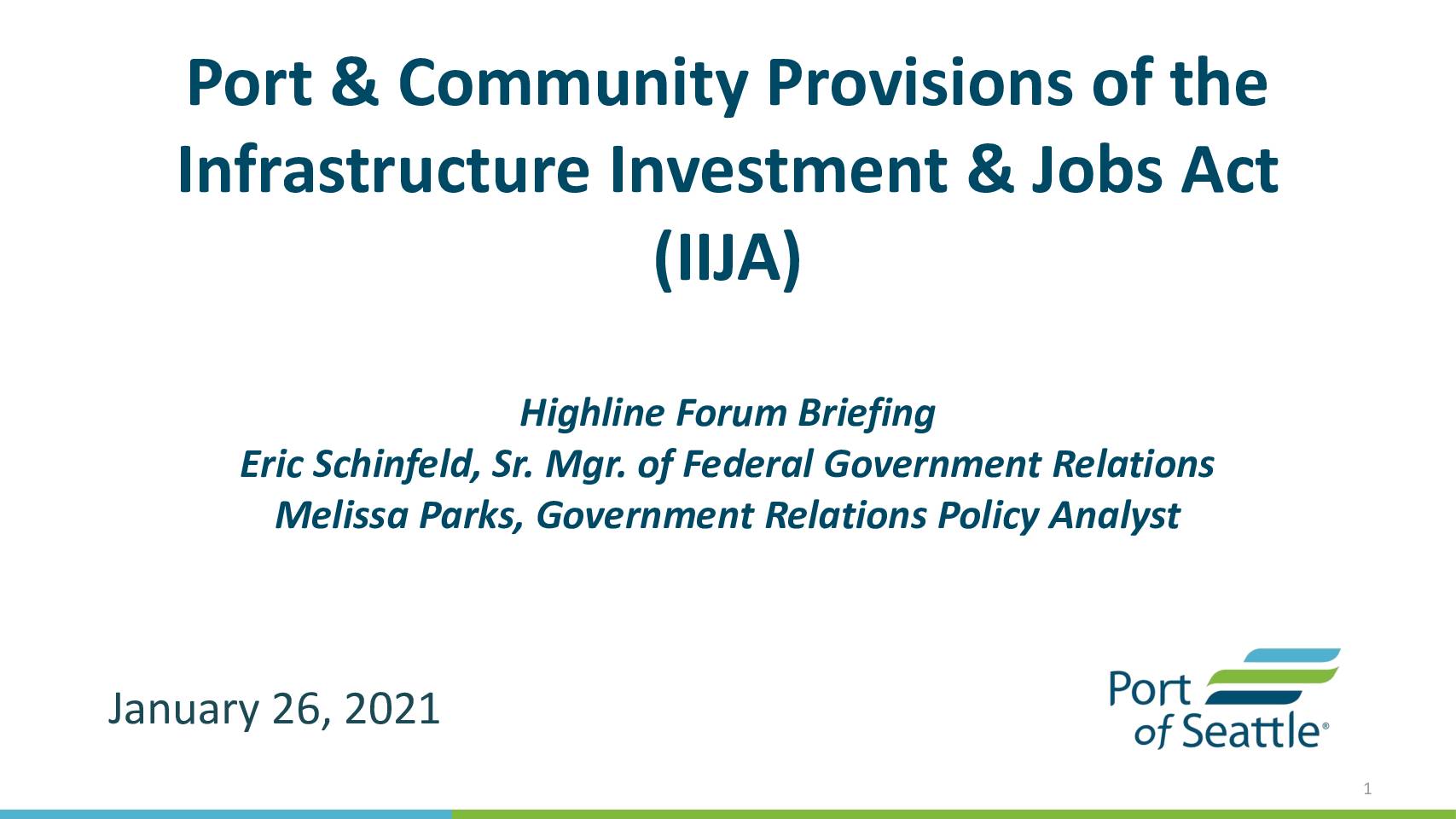 Port & Community Provisions of the Infrastructure Investment & Jobs Act (IIJA)

Highline Forum Briefing
Eric Schinfeld, Sr. Mgr. of Federal Government Relations
Melissa Parks, Government Relations Policy Analyst

January 26, 2021

Port of Seattle®

1